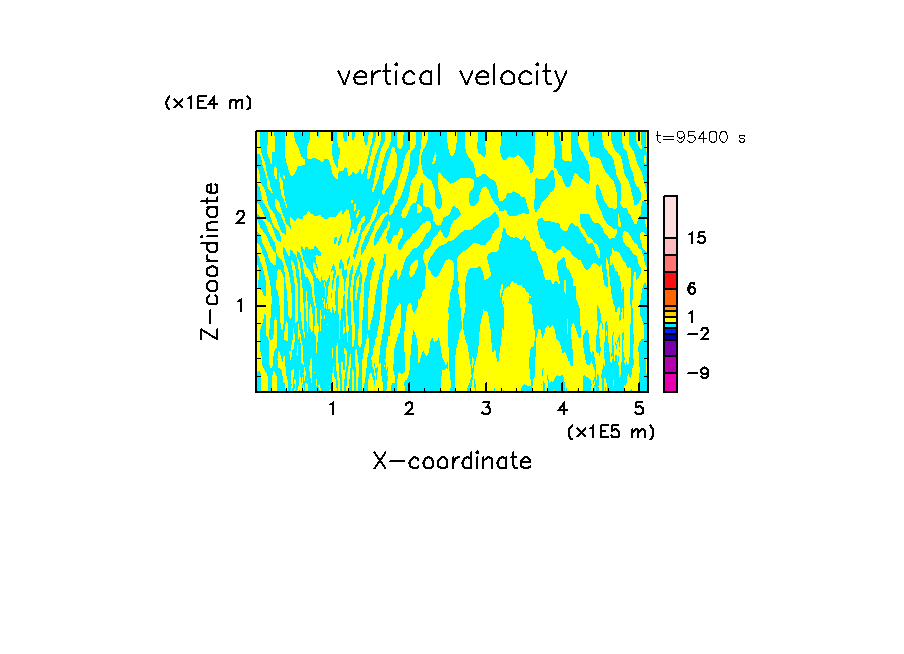 vertical velocity

(x1E4 m)

t=95400 s

Z-coordinate

2

1

15

6

1

−2

−9

1 2 3 4 5

(x1E5 m)

X-coordinate